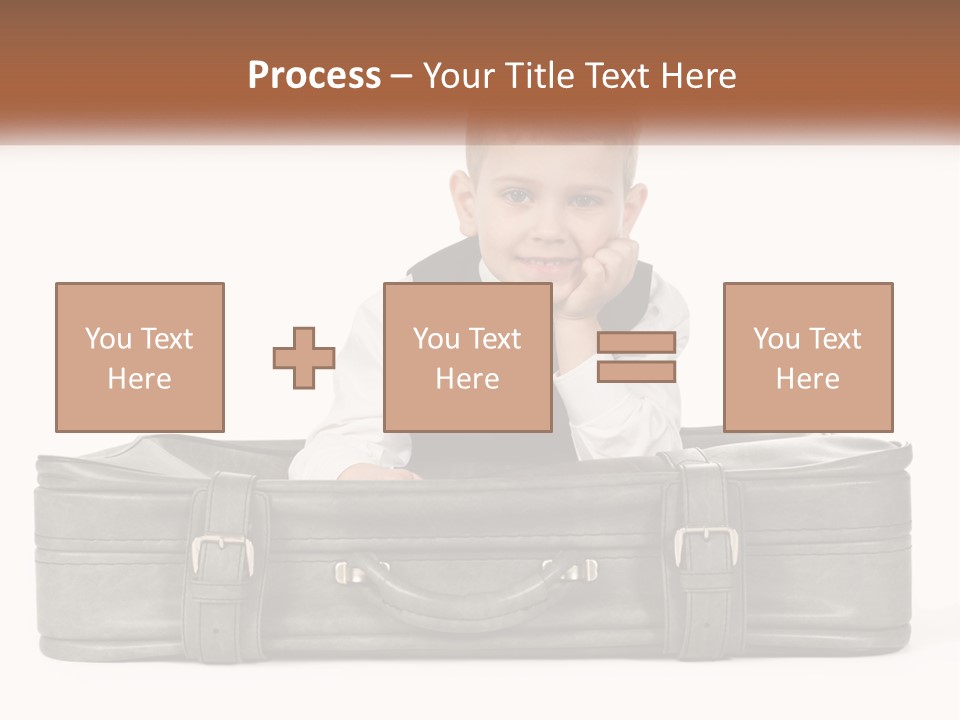 Process – Your Title Text Here

You Text Here

You Text Here

You Text Here